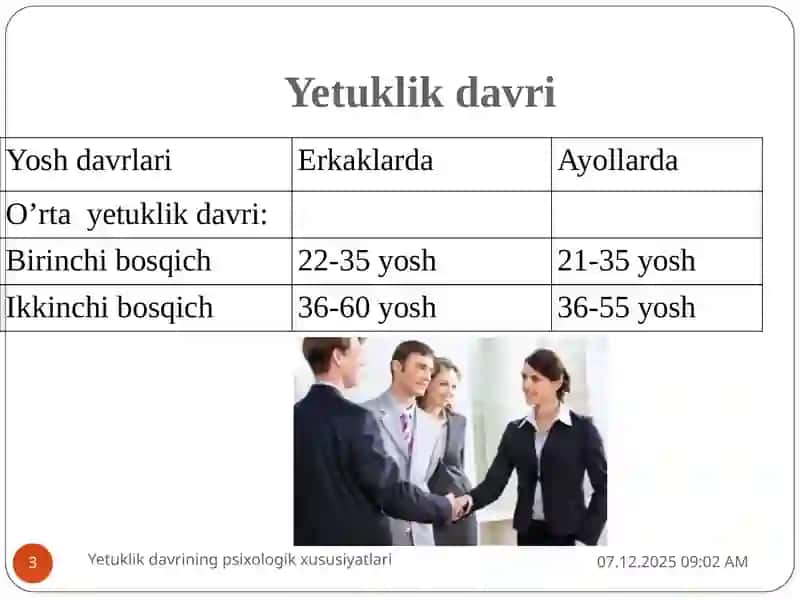 Yetuklik davri

| Yosh davrlari | Erkaklarda | Ayollarda |
|---|---|---|
| O’rta yetuklik davri: | | |
| Birinchi bosqich | 22-35 yosh | 21-35 yosh |
| Ikkinchi bosqich | 36-60 yosh | 36-55 yosh |

3

Yetuklik davrining psixologik xususiyatlari

07.12.2025 09:02 AM